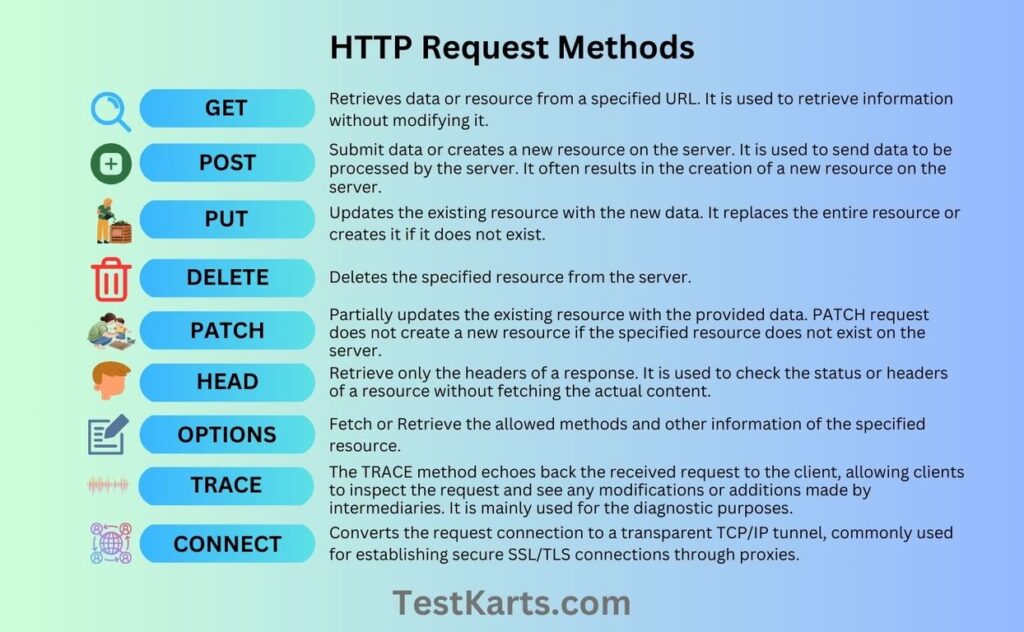 HTTP Request Methods

GET
Retrieves data or resource from a specified URL. It is used to retrieve information without modifying it.

POST
Submit data or creates a new resource on the server. It is used to send data to be processed by the server. It often results in the creation of a new resource on the server.

PUT
Updates the existing resource with the new data. It replaces the entire resource or creates it if it does not exist.

DELETE
Deletes the specified resource from the server.

PATCH
Partially updates the existing resource with the provided data. PATCH request does not create a new resource if the specified resource does not exist on the server.

HEAD
Retrieve only the headers of a response. It is used to check the status or headers of a resource without fetching the actual content.

OPTIONS
Fetch or Retrieve the allowed methods and other information of the specified resource.

TRACE
The TRACE method echoes back the received request to the client, allowing clients to inspect the request and see any modifications or additions made by intermediaries. It is mainly used for the diagnostic purposes.

CONNECT
Converts the request connection to a transparent TCP/IP tunnel, commonly used for establishing secure SSL/TLS connections through proxies.

TestKarts.com